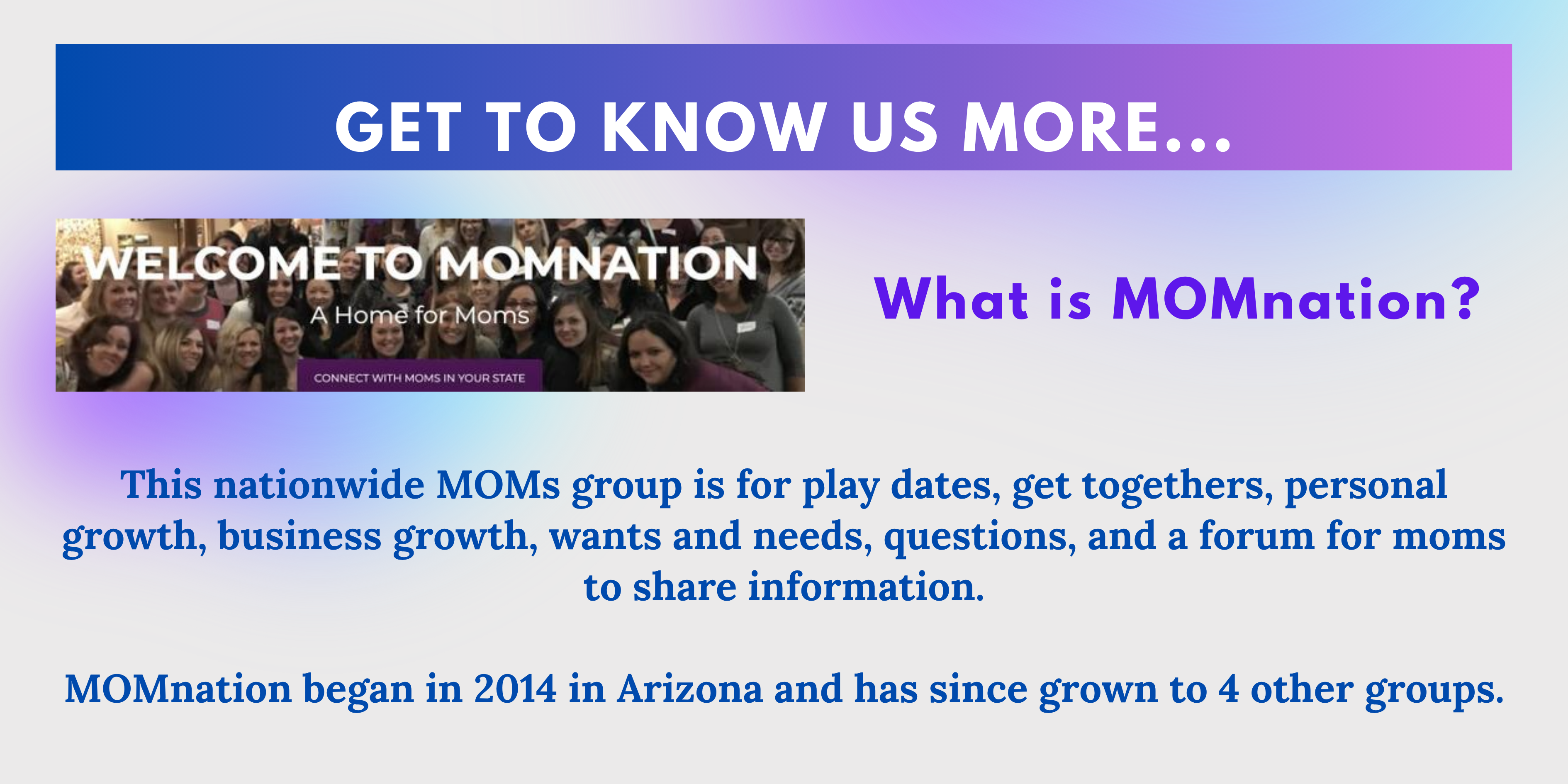 GET TO KNOW US MORE...

WELCOME TO MOMNATION

A Home for Moms

CONNECT WITH MOMS IN YOUR STATE

What is MOMnation?

This nationwide MOMs group is for play dates, get togethers, personal growth, business growth, wants and needs, questions, and a forum for moms to share information.

MOMnation began in 2014 in Arizona and has since grown to 4 other groups.